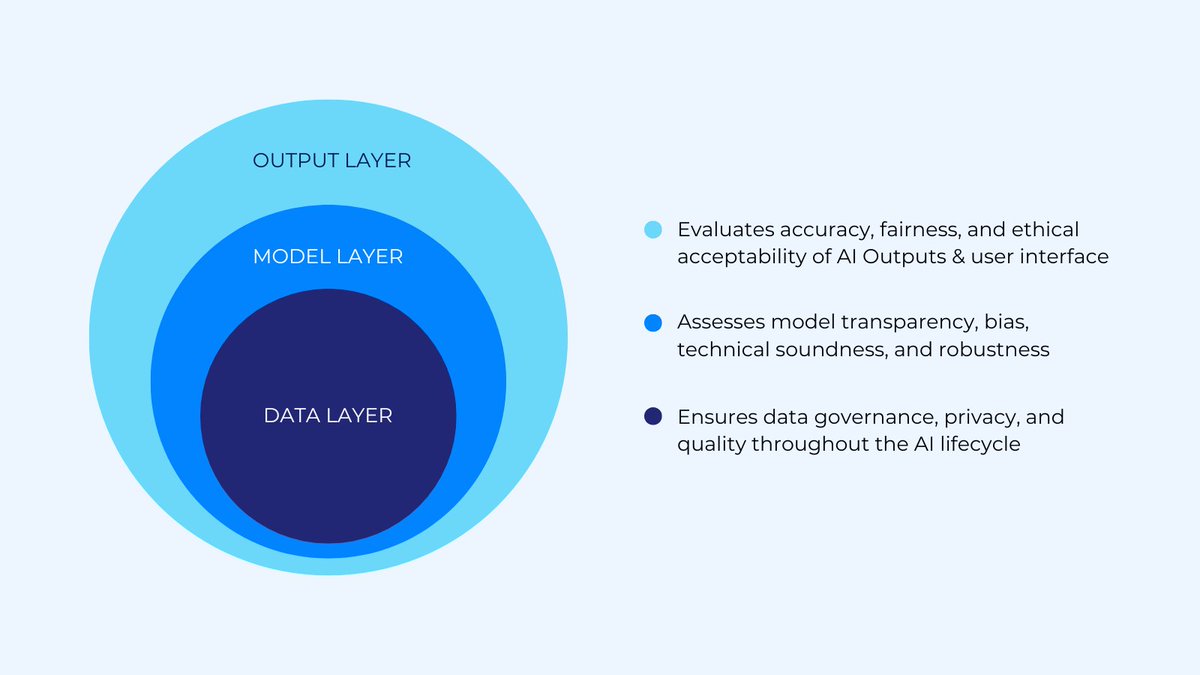 OUTPUT LAYER

MODEL LAYER

DATA LAYER

Evaluates accuracy, fairness, and ethical acceptability of AI Outputs & user interface

Assesses model transparency, bias, technical soundness, and robustness

Ensures data governance, privacy, and quality throughout the AI lifecycle